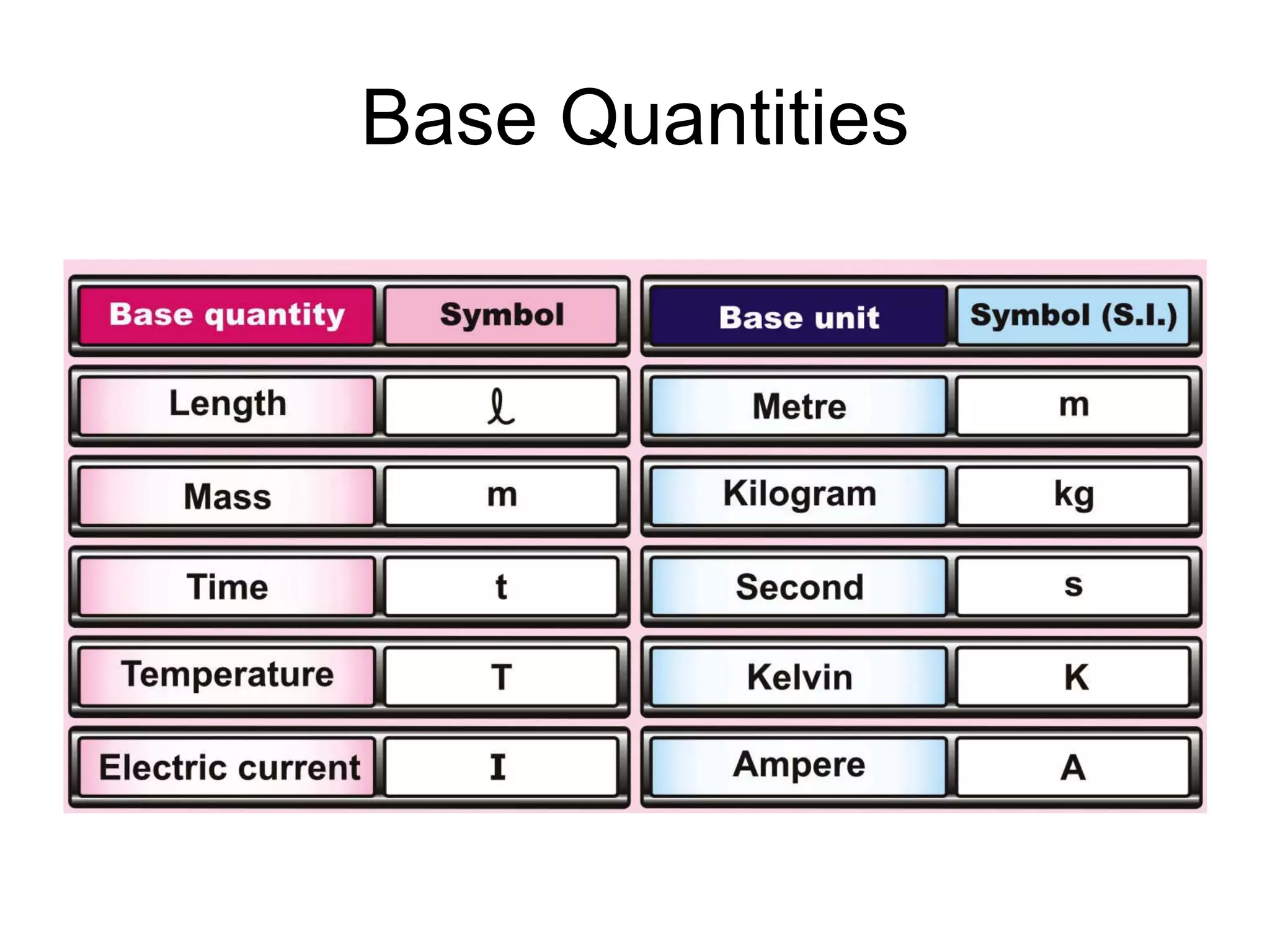 Base Quantities

| Base quantity | Symbol | Base unit | Symbol (S.I.) |
|---|---|---|---|
| Length | $\ell$ | Metre | m |
| Mass | m | Kilogram | kg |
| Time | t | Second | s |
| Temperature | T | Kelvin | K |
| Electric current | I | Ampere | A |